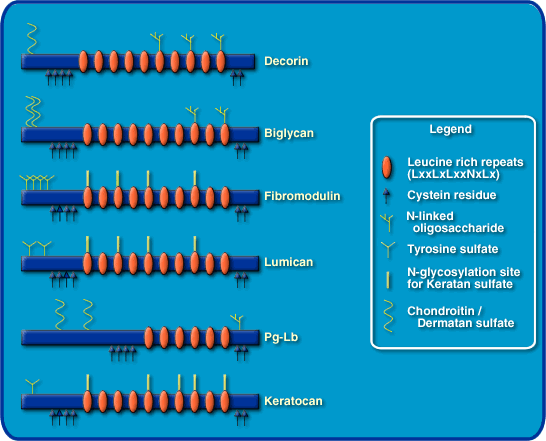 Decorin

Biglycan

Fibromodulin

Lumican

Pg-Lb

Keratocan

Legend

Leucine rich repeats (LxxLxLxxNxLx)

Cystein residue

N-linked oligosaccharide

Tyrosine sulfate

N-glycosylation site for Keratan sulfate

Chondroitin / Dermatan sulfate